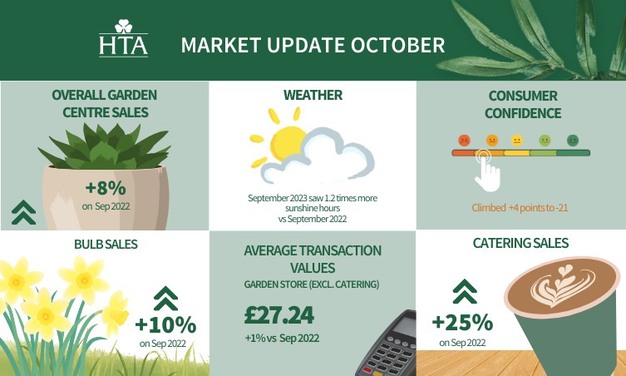 HTA

MARKET UPDATE OCTOBER

OVERALL GARDEN CENTRE SALES

+8%
on Sep 2022

WEATHER

September 2023 saw 1.2 times more sunshine hours vs September 2022

CONSUMER CONFIDENCE

Climbed +4 points to -21

BULB SALES

+10%
on Sep 2022

AVERAGE TRANSACTION VALUES
GARDEN STORE (EXCL. CATERING)

£27.24
+1% vs Sep 2022

CATERING SALES

+25%
on Sep 2022